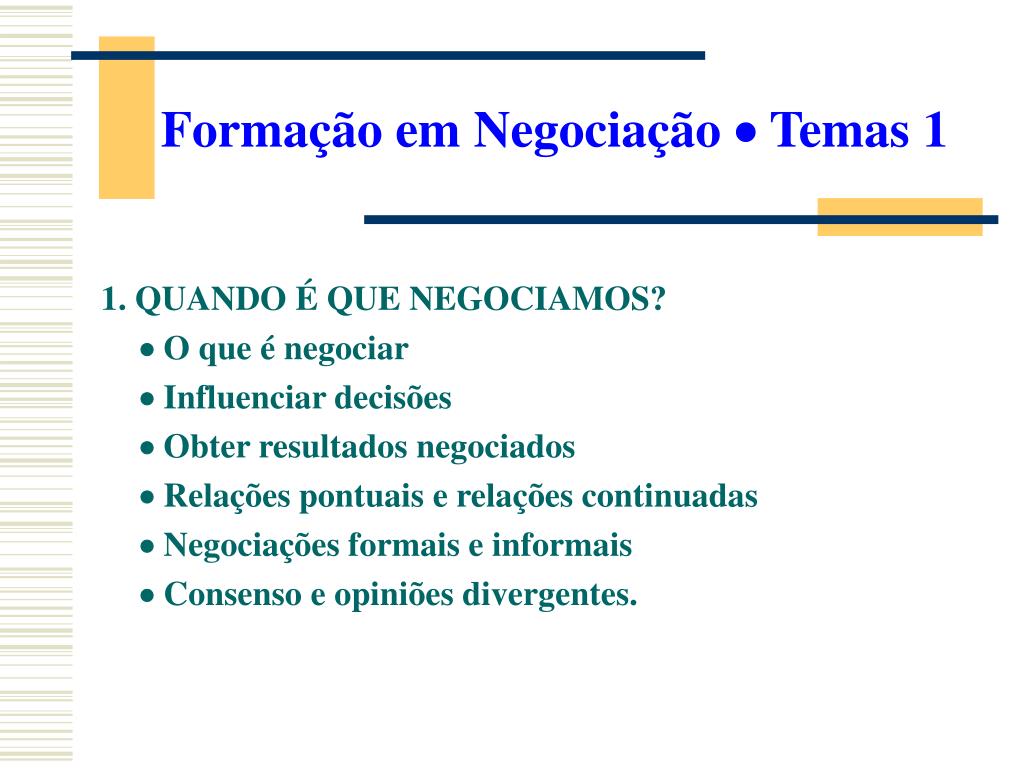 Formação em Negociação • Temas 1

1. QUANDO É QUE NEGOCIAMOS?
• O que é negociar
• Influenciar decisões
• Obter resultados negociados
• Relações pontuais e relações continuadas
• Negociações formais e informais
• Consenso e opiniões divergentes.